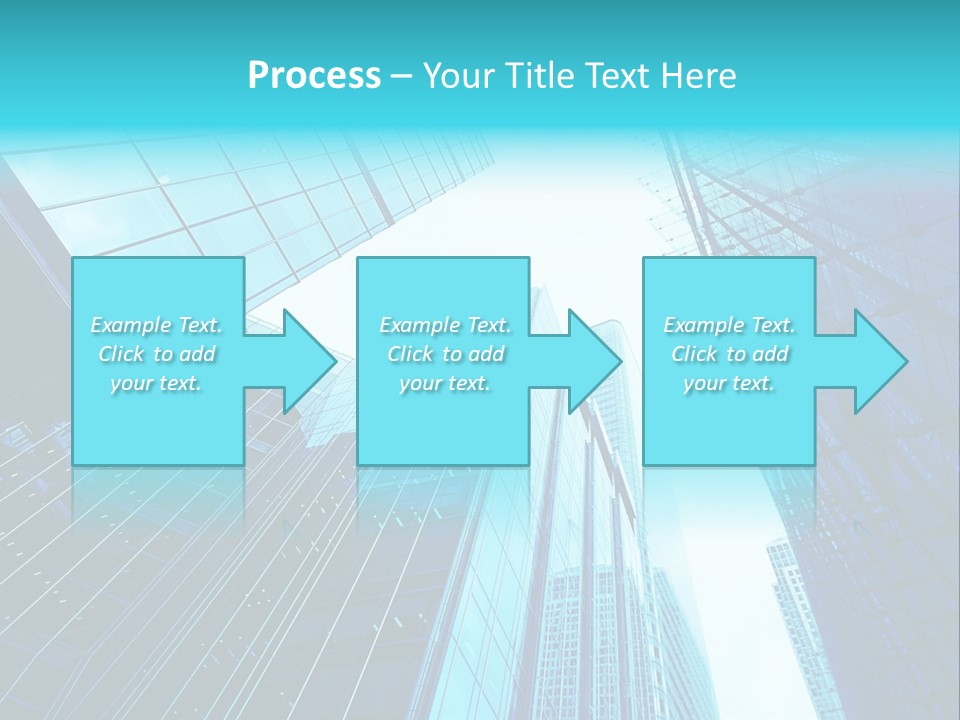 Process – Your Title Text Here

Example Text. Click to add your text.

Example Text. Click to add your text.

Example Text. Click to add your text.